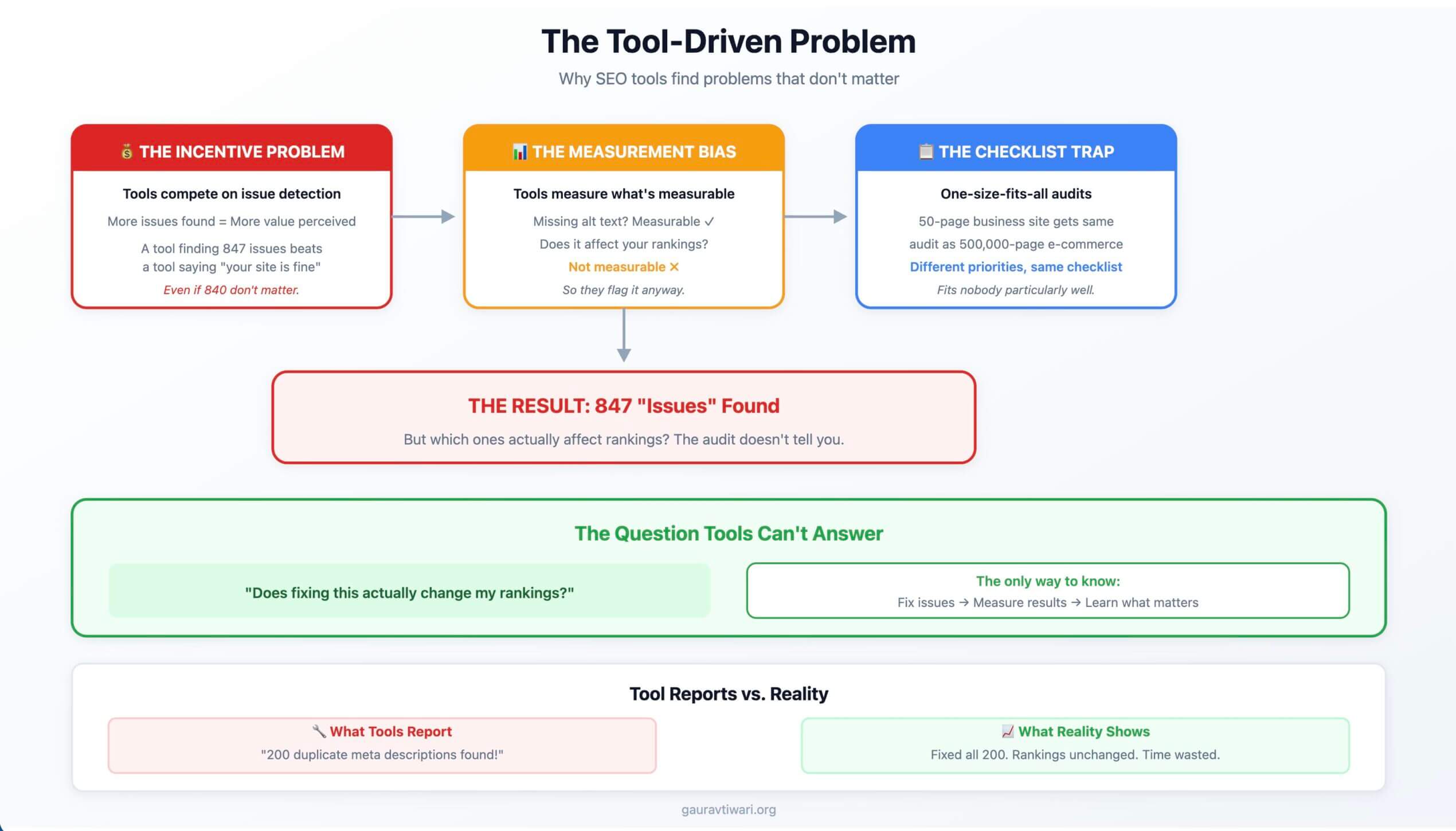 The Tool-Driven Problem

Why SEO tools find problems that don't matter

💰 THE INCENTIVE PROBLEM

Tools compete on issue detection

More issues found = More value perceived

A tool finding 847 issues beats a tool saying "your site is fine"

Even if 840 don't matter.

📊 THE MEASUREMENT BIAS

Tools measure what's measurable

Missing alt text? Measurable ✓

Does it affect your rankings?

Not measurable ✕

So they flag it anyway.

📋 THE CHECKLIST TRAP

One-size-fits-all audits

50-page business site gets same audit as 500,000-page e-commerce

Different priorities, same checklist

Fits nobody particularly well.

THE RESULT: 847 "Issues" Found

But which ones actually affect rankings? The audit doesn't tell you.

The Question Tools Can't Answer

"Does fixing this actually change my rankings?"

The only way to know:
Fix issues → Measure results → Learn what matters

Tool Reports vs. Reality

🔧 What Tools Report
"200 duplicate meta descriptions found!"

📈 What Reality Shows
Fixed all 200. Rankings unchanged. Time wasted.

gauravtiwari.org